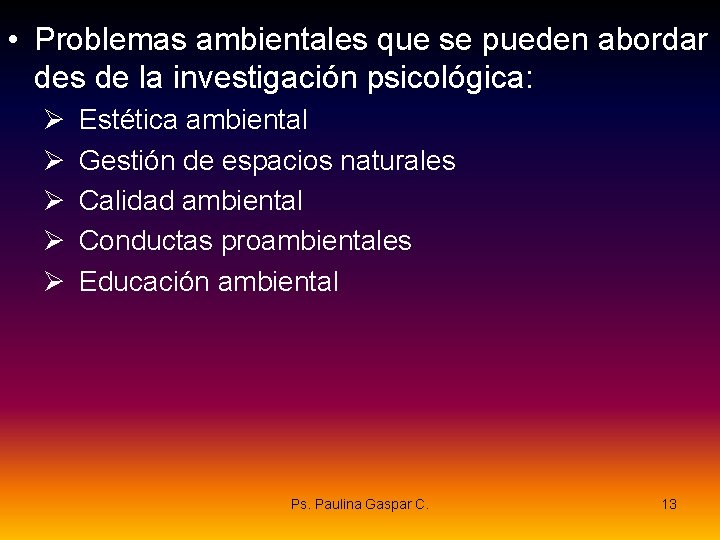 • Problemas ambientales que se pueden abordar des de la investigación psicológica:

➢ Estética ambiental
➢ Gestión de espacios naturales
➢ Calidad ambiental
➢ Conductas proambientales
➢ Educación ambiental

Ps. Paulina Gaspar C.

13